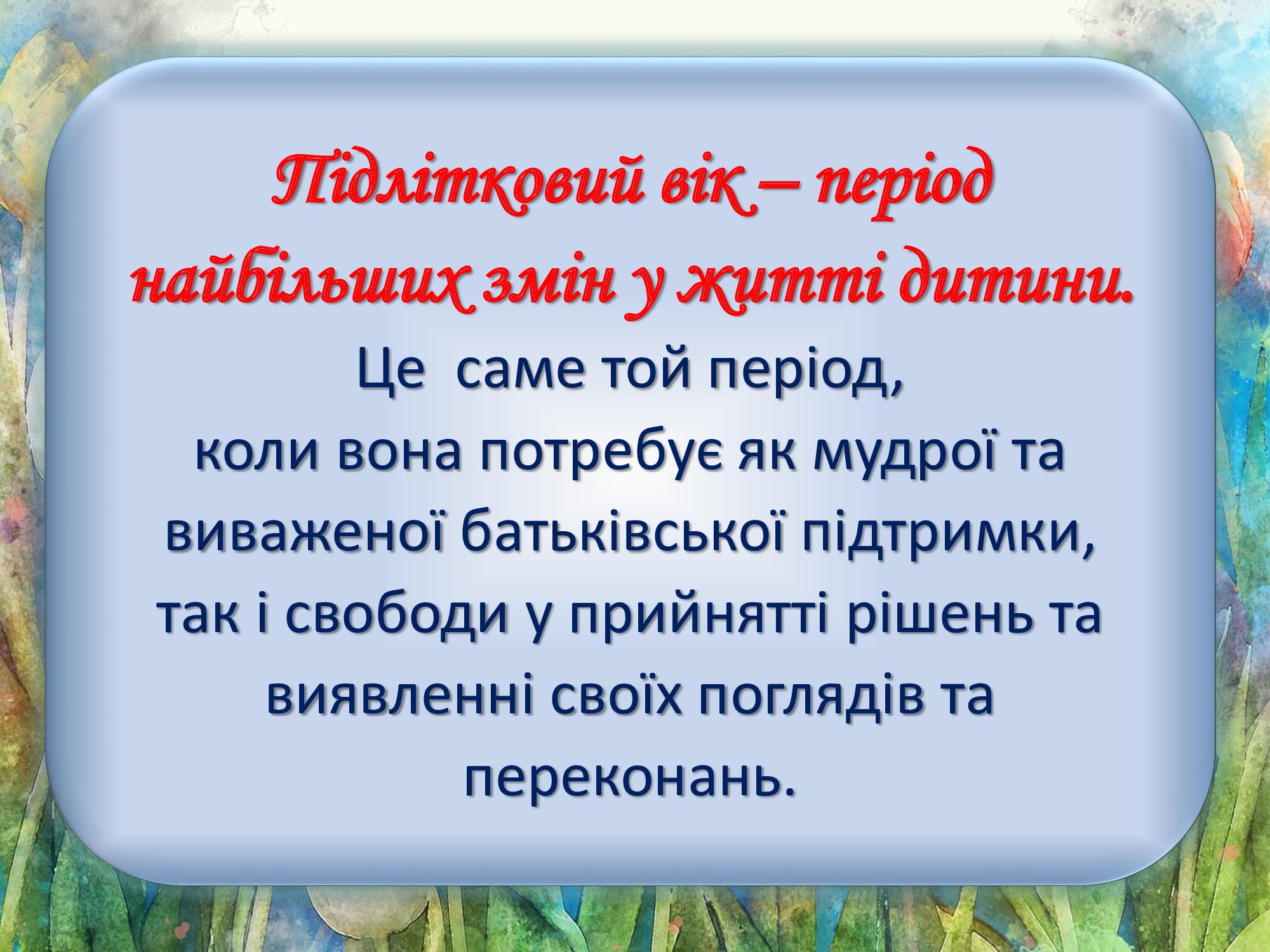 Підлітковий вік – період найбільших змін у житті дитини.

Це саме той період, коли вона потребує як мудрої та виваженої батьківської підтримки, так і свободи у прийнятті рішень та виявленні своїх поглядів та переконань.